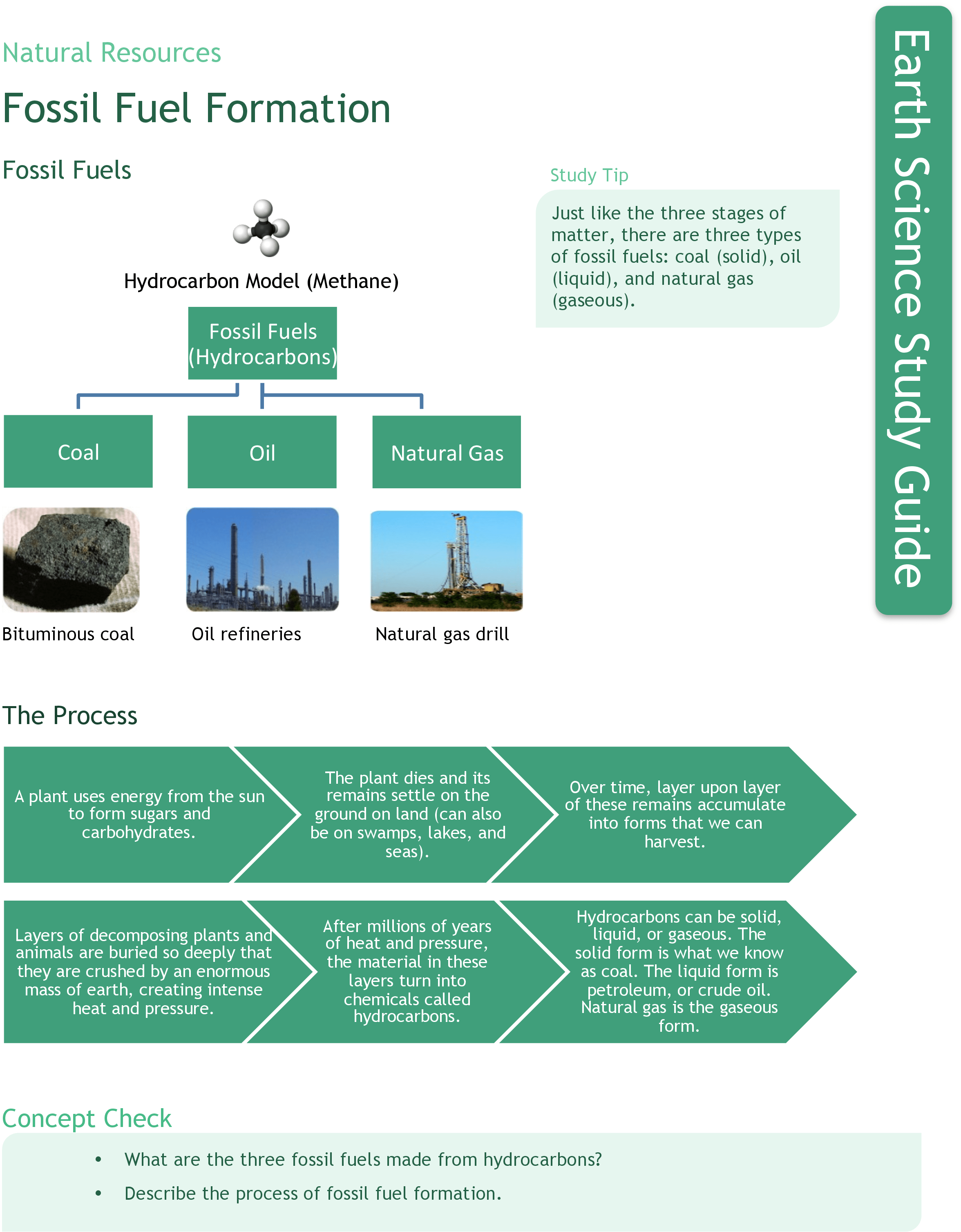 Natural Resources

Fossil Fuel Formation

Fossil Fuels

Hydrocarbon Model (Methane)

Fossil Fuels (Hydrocarbons)

Coal

Oil

Natural Gas

Bituminous coal

Oil refineries

Natural gas drill

Study Tip

Just like the three stages of matter, there are three types of fossil fuels: coal (solid), oil (liquid), and natural gas (gaseous).

Earth Science Study Guide

The Process

A plant uses energy from the sun to form sugars and carbohydrates.

The plant dies and its remains settle on the ground on land (can also be on swamps, lakes, and seas).

Over time, layer upon layer of these remains accumulate into forms that we can harvest.

Layers of decomposing plants and animals are buried so deeply that they are crushed by an enormous mass of earth, creating intense heat and pressure.

After millions of years of heat and pressure, the material in these layers turn into chemicals called hydrocarbons.

Hydrocarbons can be solid, liquid, or gaseous. The solid form is what we know as coal. The liquid form is petroleum, or crude oil. Natural gas is the gaseous form.

Concept Check

• What are the three fossil fuels made from hydrocarbons?

• Describe the process of fossil fuel formation.